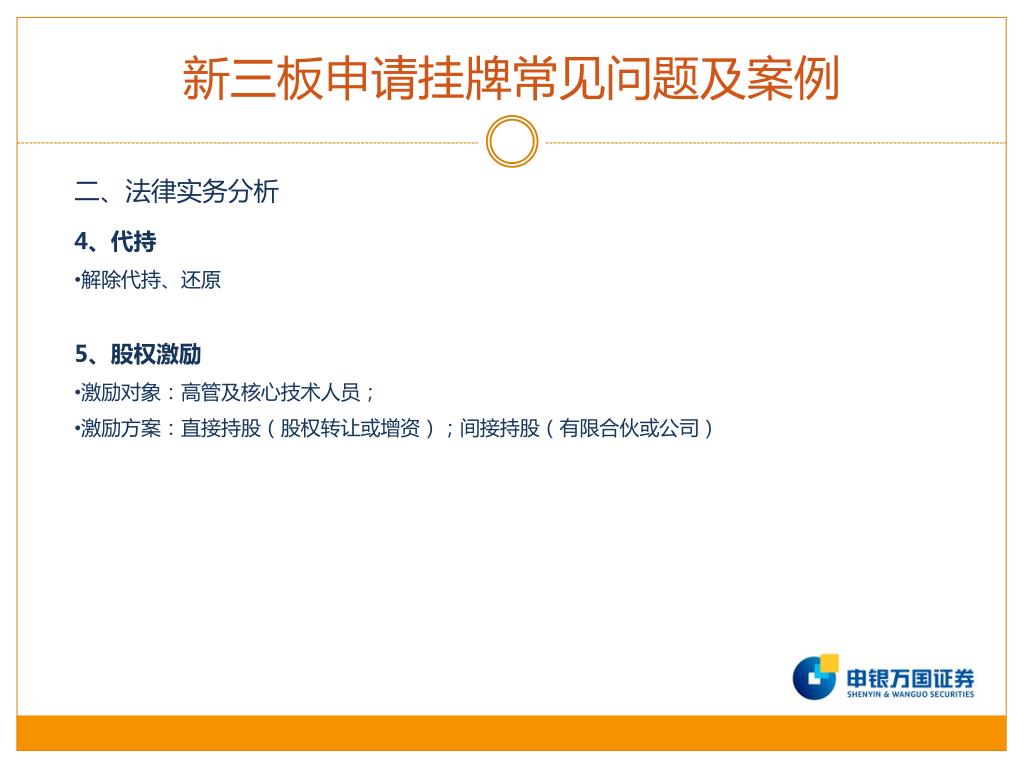 新三板申请挂牌常见问题及案例

二、法律实务分析

4、代持

•解除代持、还原

5、股权激励

•激励对象：高管及核心技术人员；

•激励方案：直接持股（股权转让或增资）；间接持股（有限合伙或公司）

申银万国证券
SHENYIN & WANGUO SECURITIES